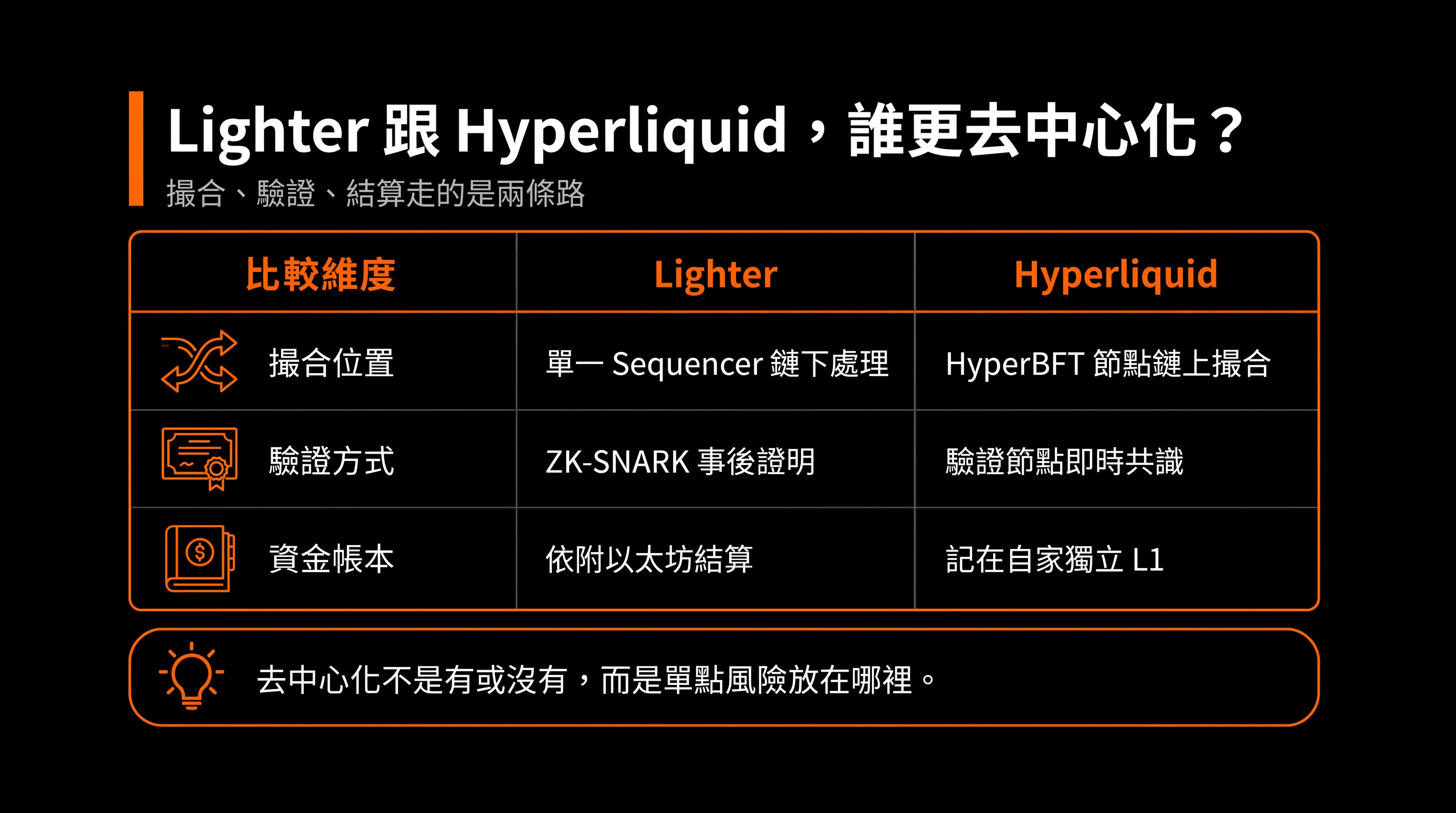 Lighter 跟 Hyperliquid，誰更去中心化？

撮合、驗證、結算走的是兩條路

| 比較維度 | Lighter | Hyperliquid |
|---|---|---|
| 撮合位置 | 單一 Sequencer 鏈下處理 | HyperBFT 節點鏈上撮合 |
| 驗證方式 | ZK-SNARK 事後證明 | 驗證節點即時共識 |
| 資金帳本 | 依附以太坊結算 | 記在自家獨立 L1 |

去中心化不是有或沒有，而是單點風險放在哪裡。